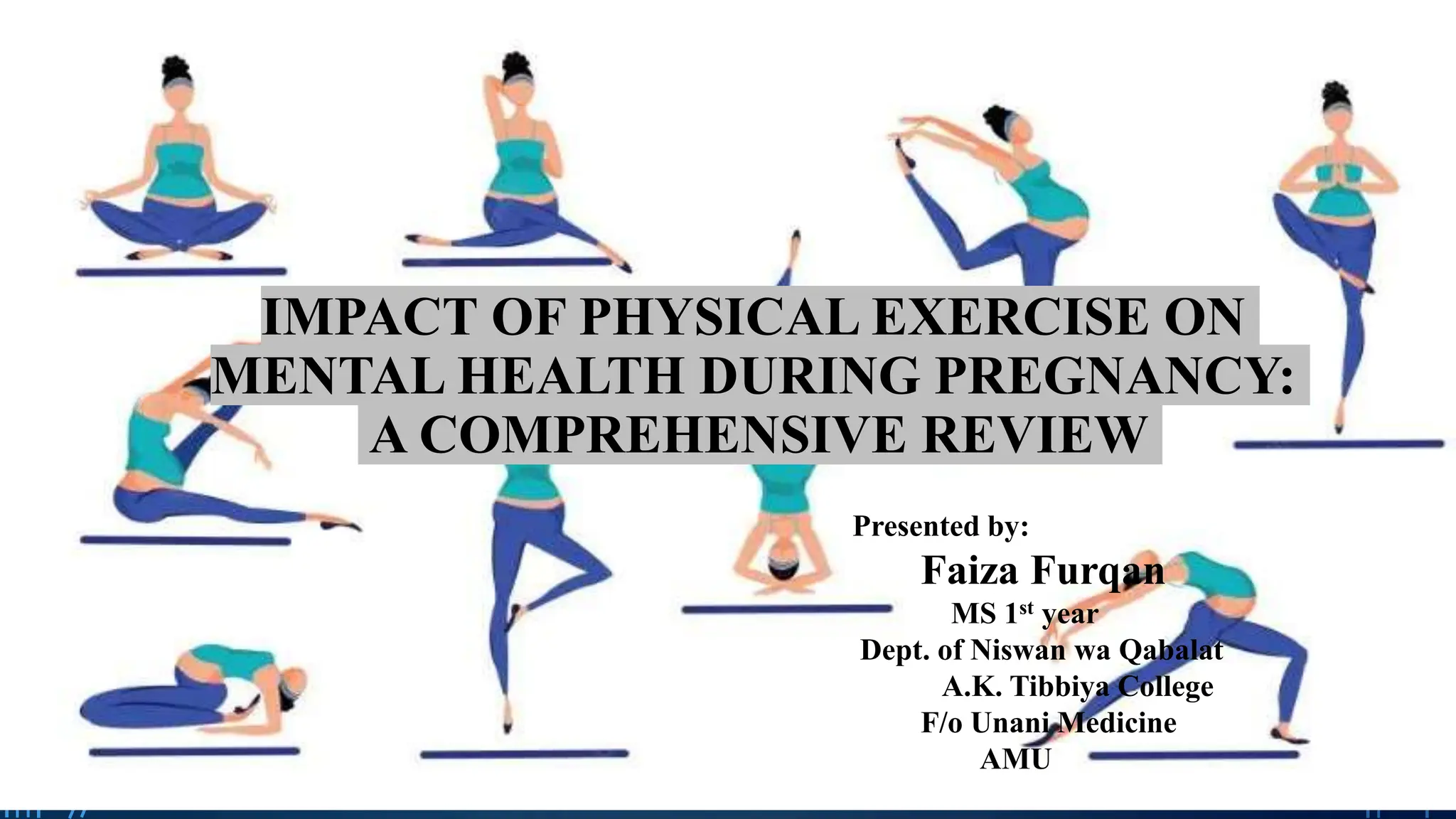 IMPACT OF PHYSICAL EXERCISE ON MENTAL HEALTH DURING PREGNANCY: A COMPREHENSIVE REVIEW

Presented by:
Faiza Furqan
MS 1$^{st}$ year
Dept. of Niswan wa Qabalat
A.K. Tibbiya College
F/o Unani Medicine
AMU